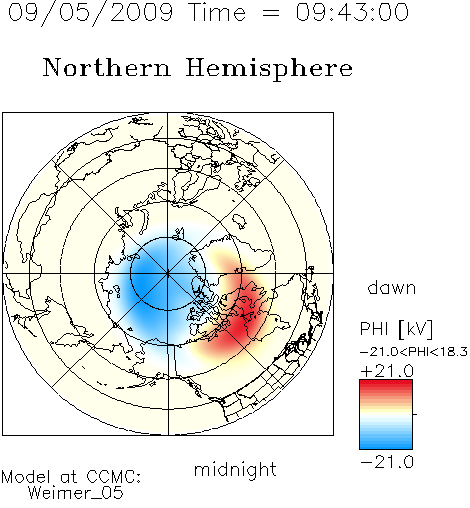 09/05/2009 Time = 09:43:00

Northern Hemisphere

dawn

PHI [kV]
-21.0<PHI<18.3
+21.0

-21.0

midnight

Model at CCMC:
Weimer_05